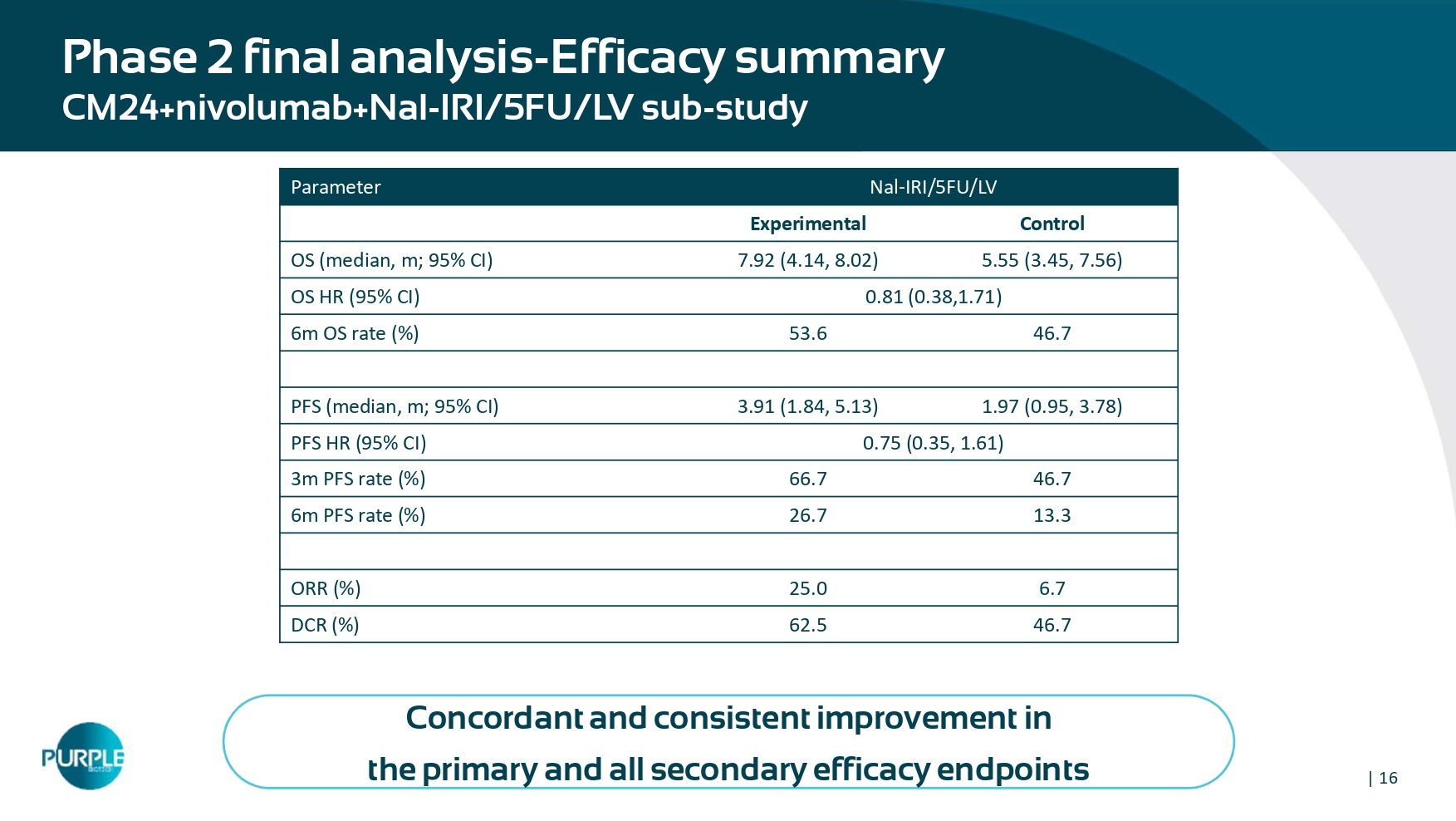 Phase 2 final analysis-Efficacy summary
CM24+nivolumab+Nal-IRI/5FU/LV sub-study

| Parameter | Nal-IRI/5FU/LV | |
|---|---|---|
| | Experimental | Control |
| OS (median, m; 95% CI) | 7.92 (4.14, 8.02) | 5.55 (3.45, 7.56) |
| OS HR (95% CI) | 0.81 (0.38,1.71) | |
| 6m OS rate (%) | 53.6 | 46.7 |
| | | |
| PFS (median, m; 95% CI) | 3.91 (1.84, 5.13) | 1.97 (0.95, 3.78) |
| PFS HR (95% CI) | 0.75 (0.35, 1.61) | |
| 3m PFS rate (%) | 66.7 | 46.7 |
| 6m PFS rate (%) | 26.7 | 13.3 |
| | | |
| ORR (%) | 25.0 | 6.7 |
| DCR (%) | 62.5 | 46.7 |

Concordant and consistent improvement in
the primary and all secondary efficacy endpoints

PURPLE
BIOTECH

| 16